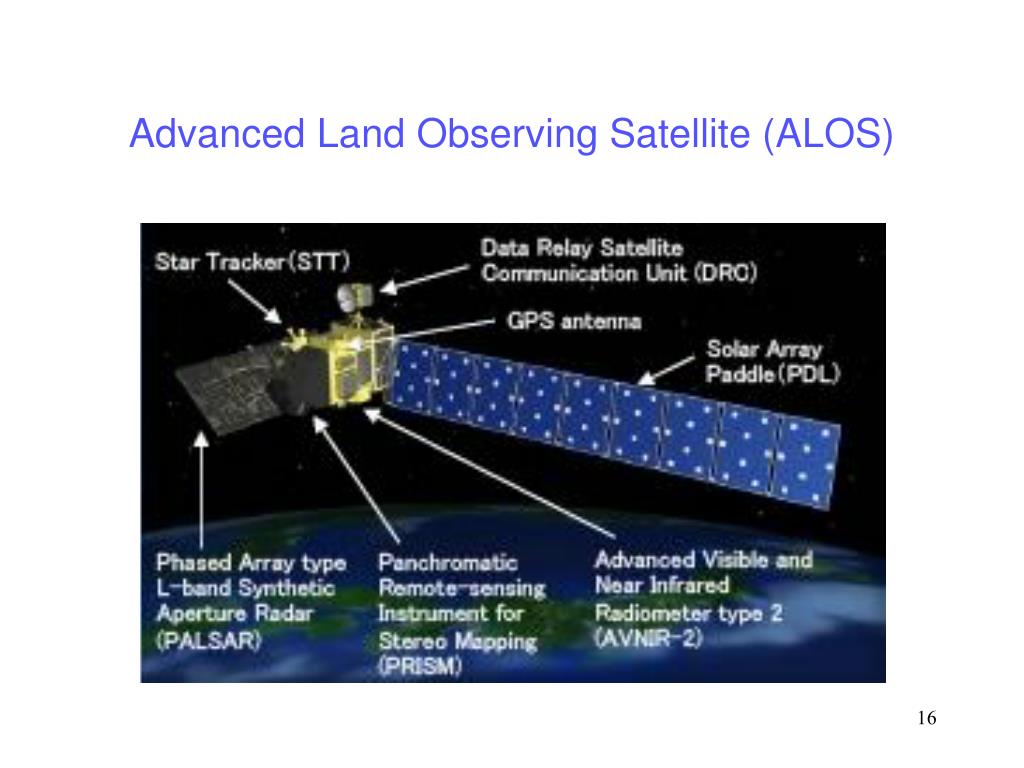 Advanced Land Observing Satellite (ALOS)

Star Tracker(STT)

Data Relay Satellite Communication Unit (DRC)

GPS antenna

Solar Array Paddle(PDL)

Phased Array type L-band Synthetic Aperture Radar (PALSAR)

Panchromatic Remote-sensing Instrument for Stereo Mapping (PRISM)

Advanced Visible and Near Infrared Radiometer type 2 (AVNIR-2)

16